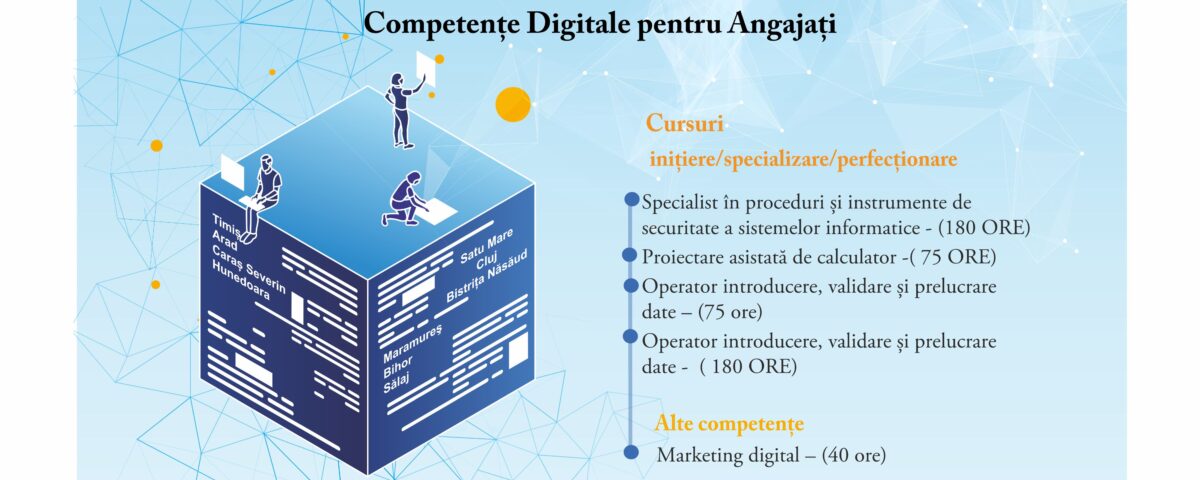 Competențe Digitale pentru Angajați

Timiș
Arad
Caraș Severin
Hunedoara

Satu Mare
Cluj
Bistrița Năsăud

Maramureș
Bihor
Sălaj

Cursuri
inițiere/specializare/perfecționare

Specialist în proceduri și instrumente de securitate a sistemelor informatice - (180 ORE)

Proiectare asistată de calculator -( 75 ORE)

Operator introducere, validare și prelucrare date – (75 ore)

Operator introducere, validare și prelucrare date - ( 180 ORE)

Alte competențe

Marketing digital – (40 ore)